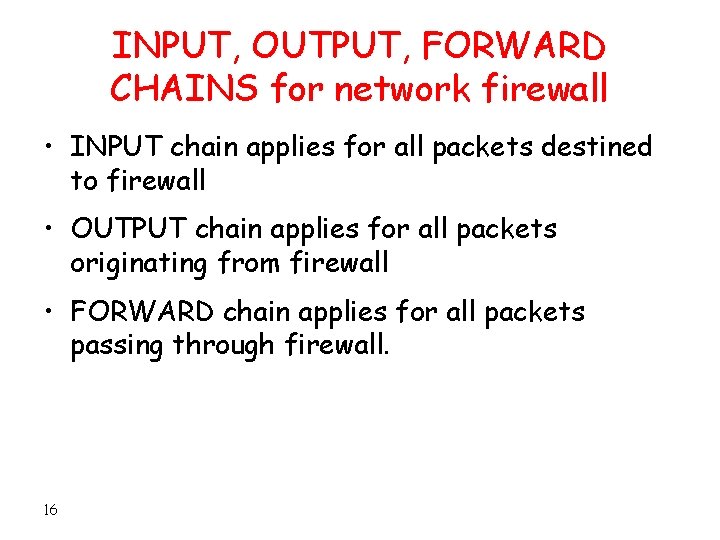 INPUT, OUTPUT, FORWARD CHAINS for network firewall

• INPUT chain applies for all packets destined to firewall

• OUTPUT chain applies for all packets originating from firewall

• FORWARD chain applies for all packets passing through firewall.

16